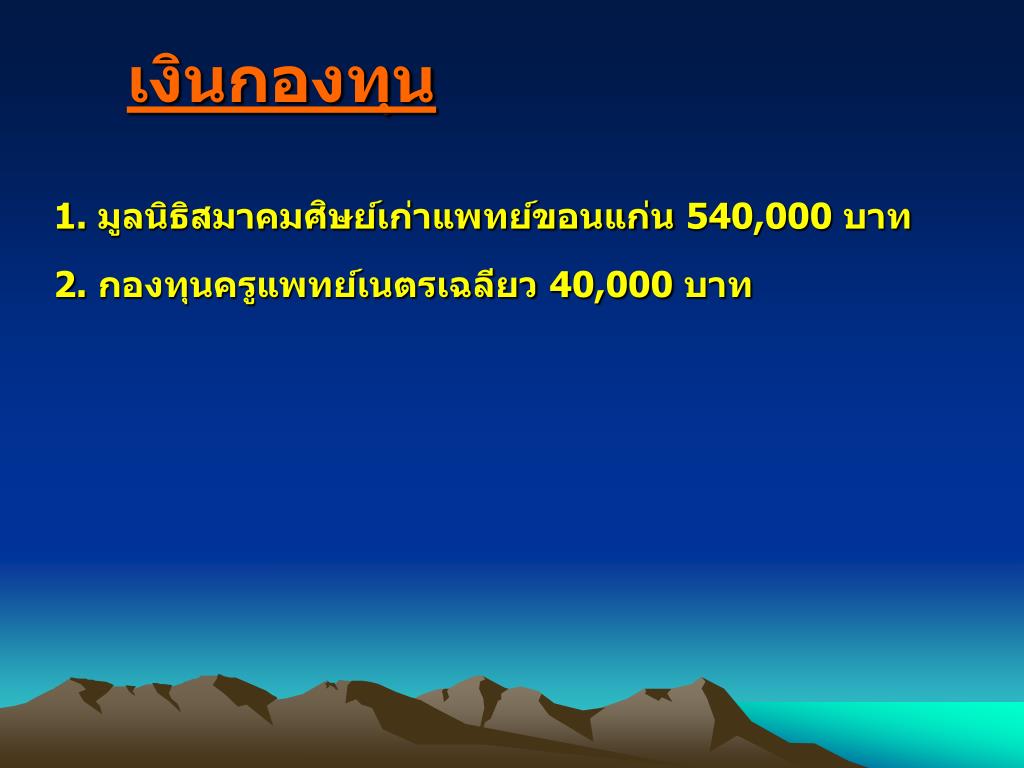 เงินกองทุน

1. มูลนิธิสมาคมศิษย์เก่าแพทย์ขอนแก่น 540,000 บาท

2. กองทุนครูแพทย์เนตรเฉลียว 40,000 บาท